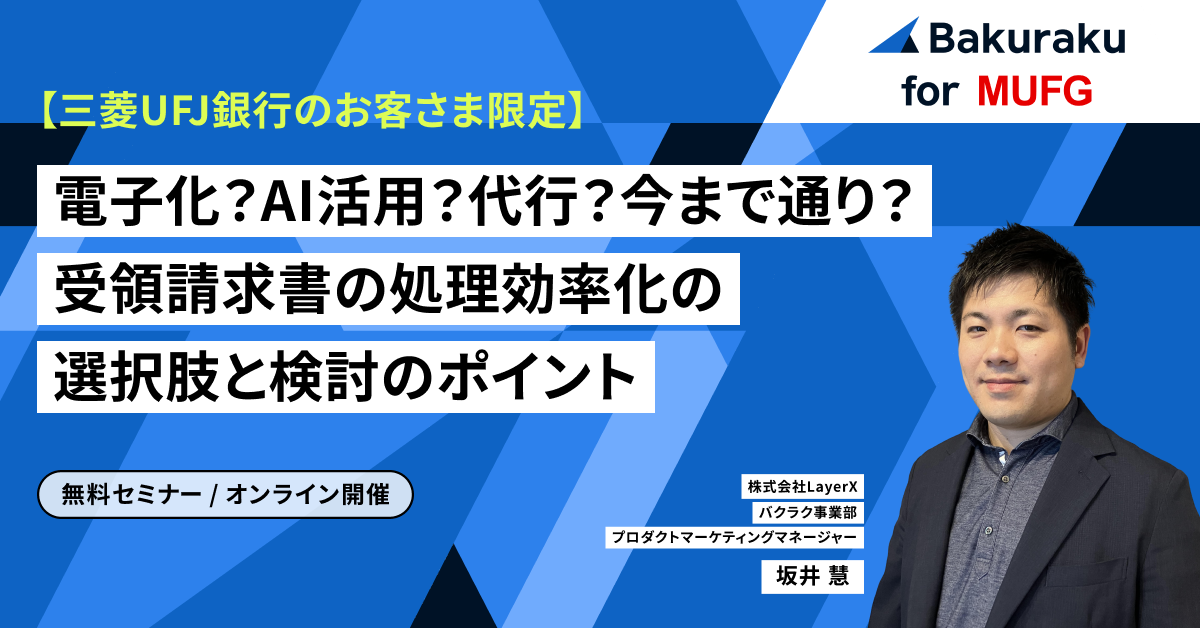 Bakuraku
for MUFG

【三菱UFJ銀行のお客さま限定】

電子化?AI活用?代行?今まで通り?
受領請求書の処理効率化の
選択肢と検討のポイント

無料セミナー / オンライン開催

株式会社LayerX
バクラク事業部
プロダクトマーケティングマネージャー
坂井 慧